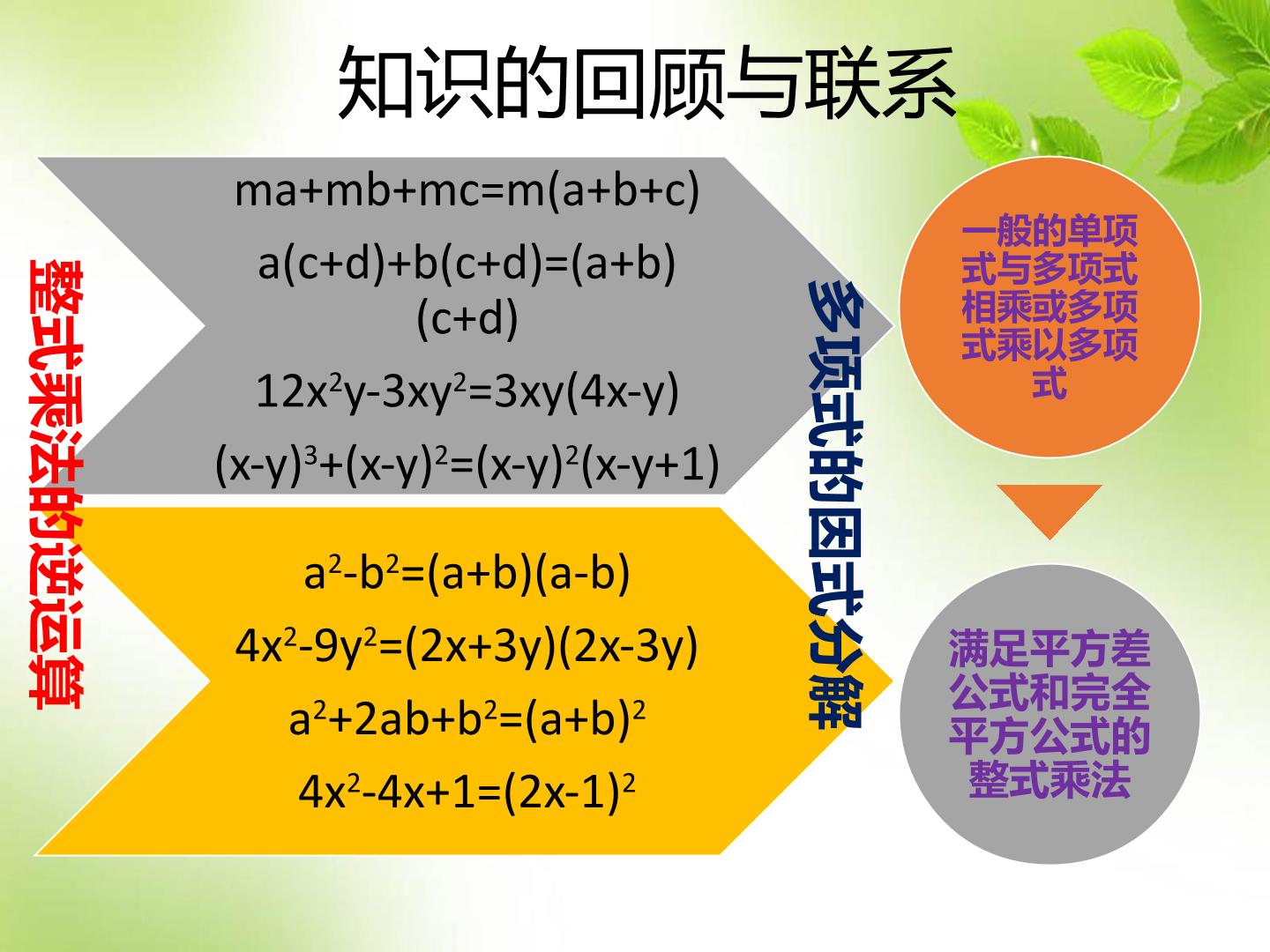 知识的回顾与联系

整式乘法的逆运算

$ma+mb+mc=m(a+b+c)$

$a(c+d)+b(c+d)=(a+b)(c+d)$

$12x^2y-3xy^2=3xy(4x-y)$

$(x-y)^3+(x-y)^2=(x-y)^2(x-y+1)$

$a^2-b^2=(a+b)(a-b)$

$4x^2-9y^2=(2x+3y)(2x-3y)$

$a^2+2ab+b^2=(a+b)^2$

$4x^2-4x+1=(2x-1)^2$

多项式的因式分解

一般的单项式与多项式相乘或多项式乘以多项式

满足平方差公式和完全平方公式的整式乘法